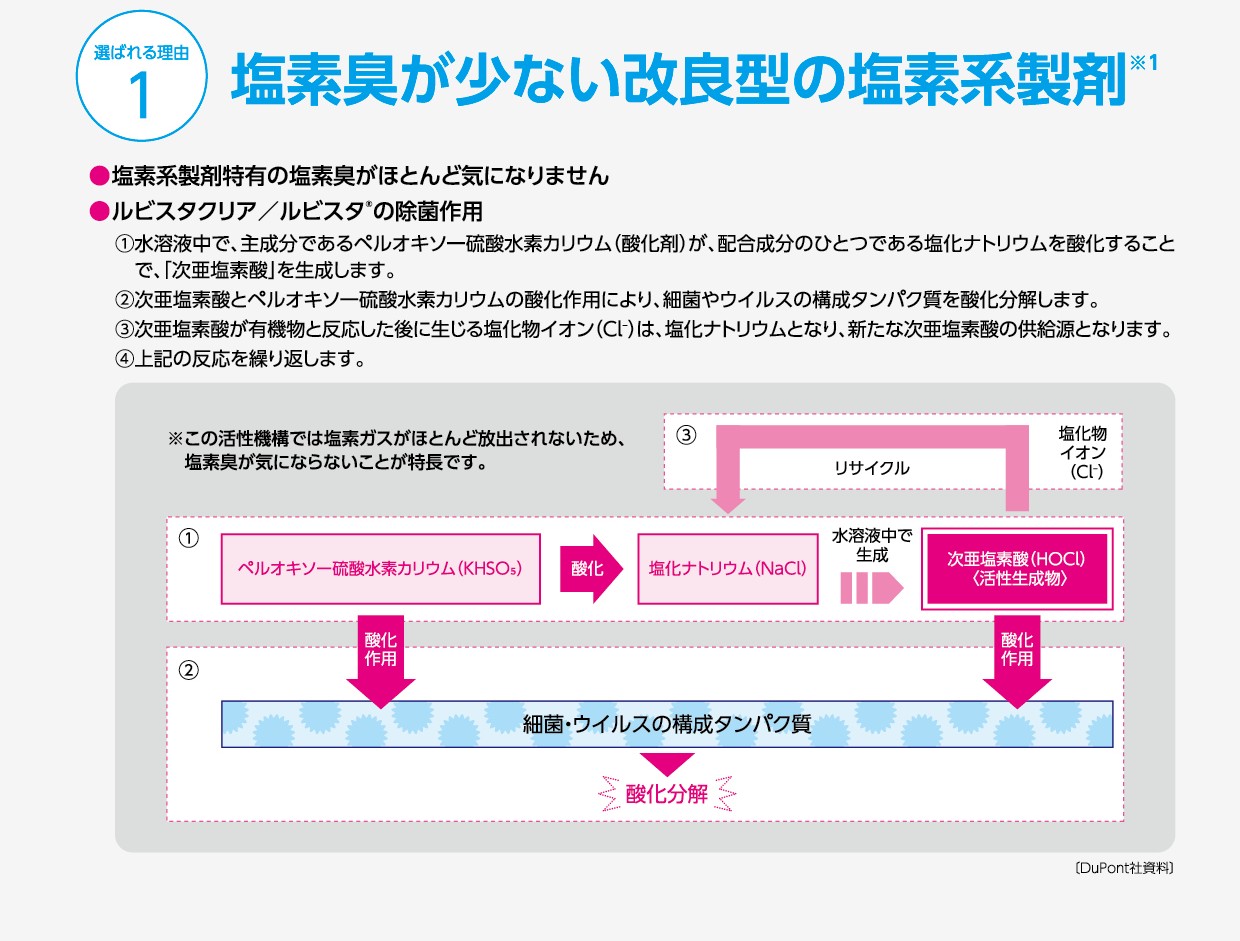 選ばれる理由
1

塩素臭が少ない改良型の塩素系製剤※1

●塩素系製剤特有の塩素臭がほとんど気になりません

●ルビスタクリア／ルビスタ®の除菌作用

①水溶液中で、主成分であるペルオキソ一硫酸水素カリウム（酸化剤）が、配合成分のひとつである塩化ナトリウムを酸化することで、「次亜塩素酸」を生成します。

②次亜塩素酸とペルオキソ一硫酸水素カリウムの酸化作用により、細菌やウイルスの構成タンパク質を酸化分解します。

③次亜塩素酸が有機物と反応した後に生じる塩化物イオン（$Cl^-$）は、塩化ナトリウムとなり、新たな次亜塩素酸の供給源となります。

④上記の反応を繰り返します。

※この活性機構では塩素ガスがほとんど放出されないため、塩素臭が気にならないことが特長です。

③

リサイクル

塩化物イオン（$Cl^-$）

①

ペルオキソ一硫酸水素カリウム（$KHSO_5$）

酸化

塩化ナトリウム（NaCl）

水溶液中で生成

次亜塩素酸（HOCl）〈活性生成物〉

酸化作用

酸化作用

②

細菌・ウイルスの構成タンパク質

酸化分解

［DuPont社資料］